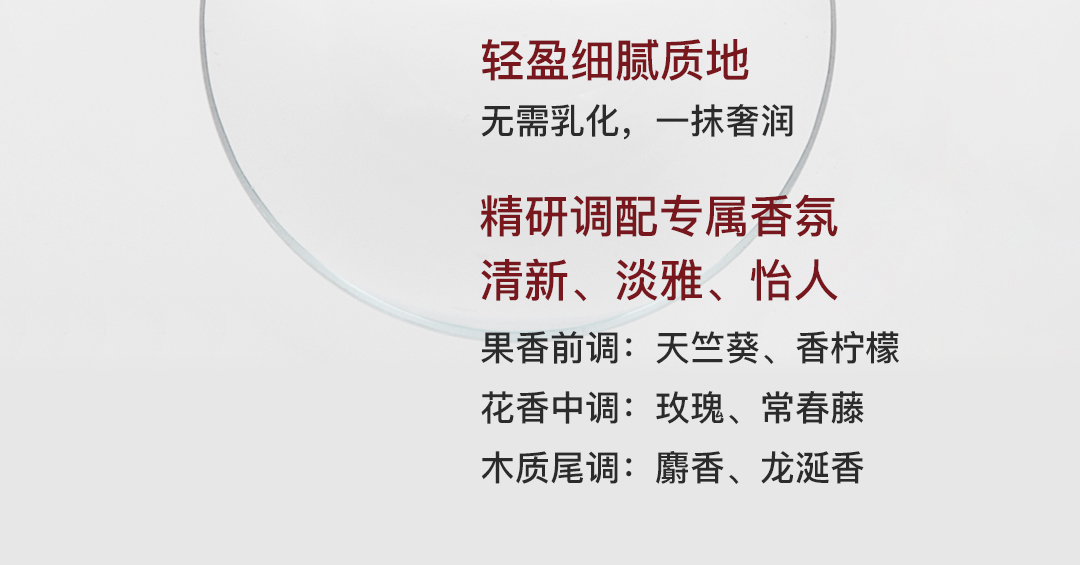 轻盈细腻质地
无需乳化，一抹奢润

精研调配专属香氛
清新、淡雅、怡人
果香前调：天竺葵、香柠檬
花香中调：玫瑰、常春藤
木质尾调：麝香、龙涎香